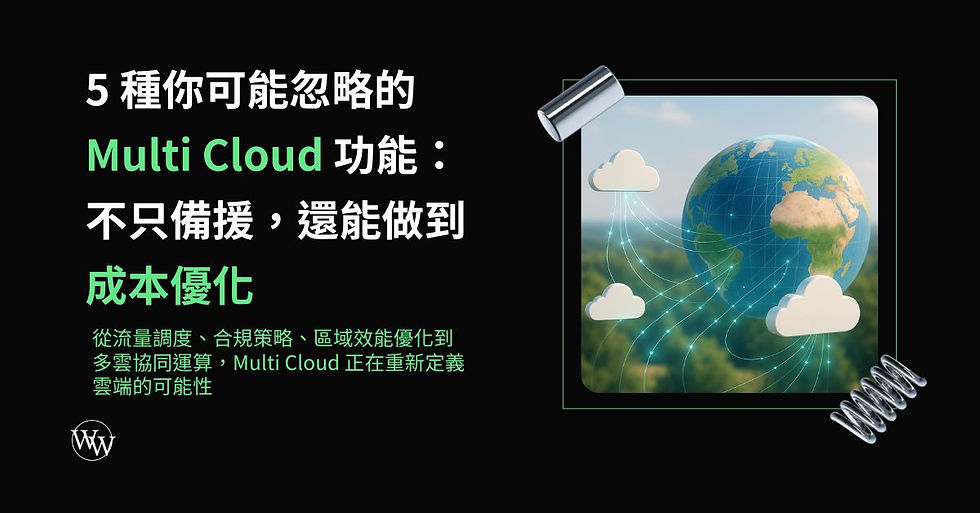 5 種你可能忽略的 Multi Cloud 功能：不只備援，還能做到成本優化

從流量調度、合規策略、區域效能優化到多雲協同運算，Multi Cloud 正在重新定義雲端的可能性

WW